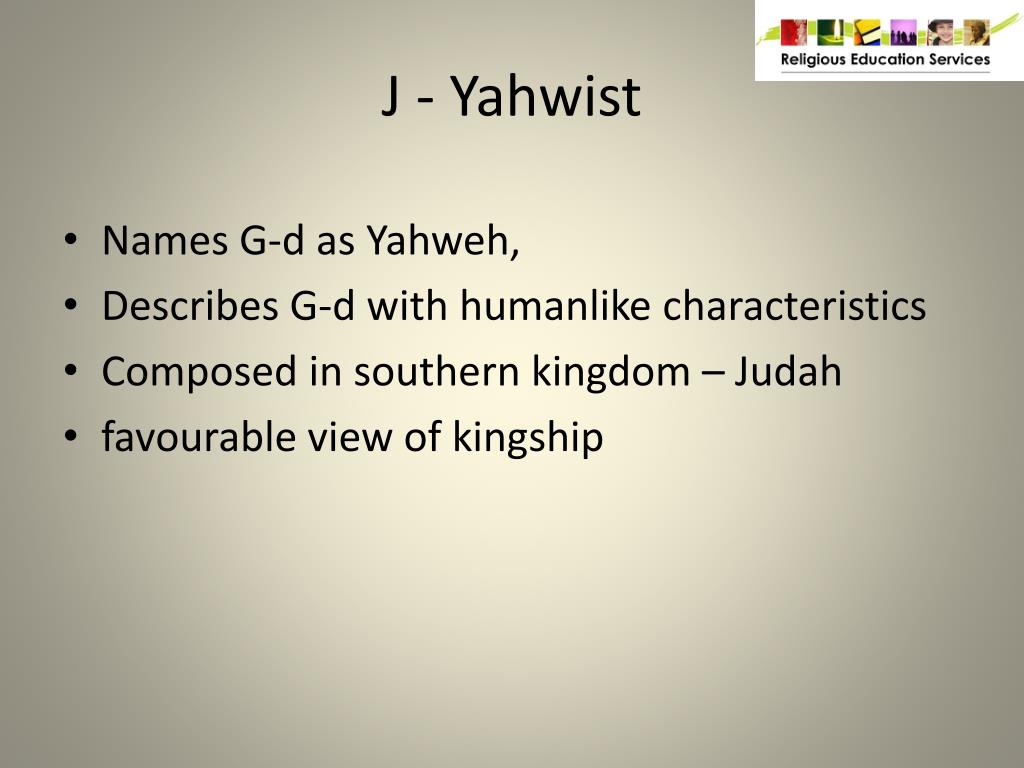 Religious Education Services

J - Yahwist

• Names G-d as Yahweh,
• Describes G-d with humanlike characteristics
• Composed in southern kingdom – Judah
• favourable view of kingship